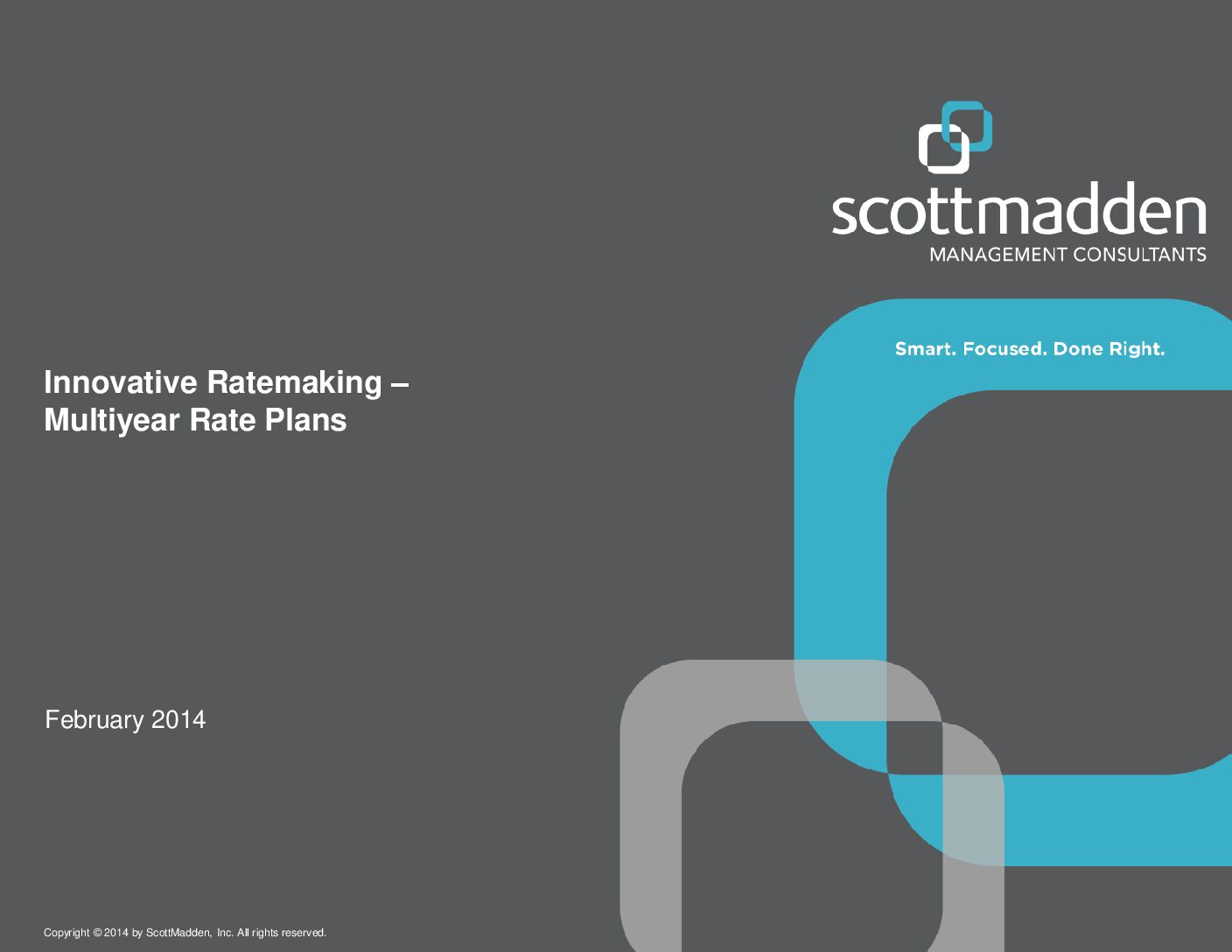 scottmadden
MANAGEMENT CONSULTANTS

Smart. Focused. Done Right.

Innovative Ratemaking – Multiyear Rate Plans

February 2014

Copyright © 2014 by ScottMadden, Inc. All rights reserved.